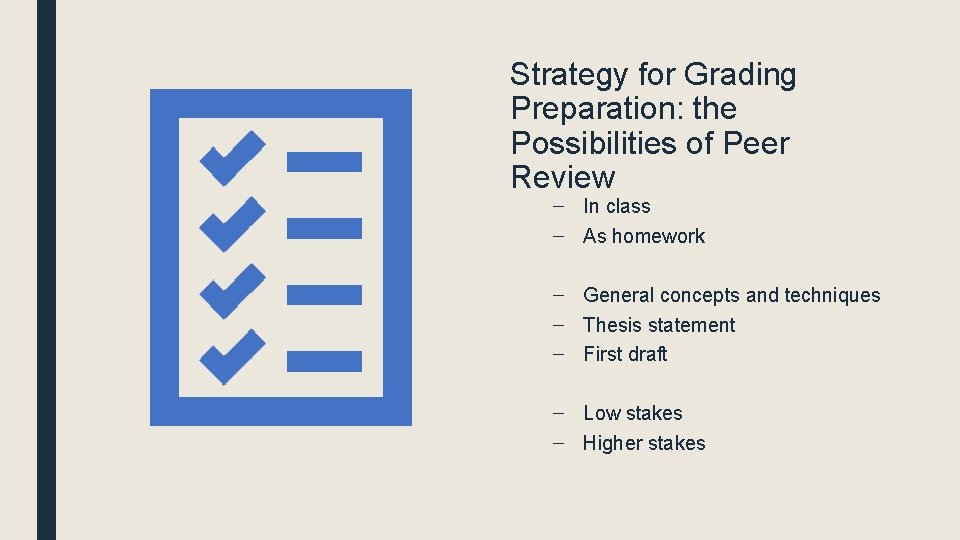 Strategy for Grading Preparation: the Possibilities of Peer Review

– In class
– As homework

– General concepts and techniques
– Thesis statement
– First draft

– Low stakes
– Higher stakes